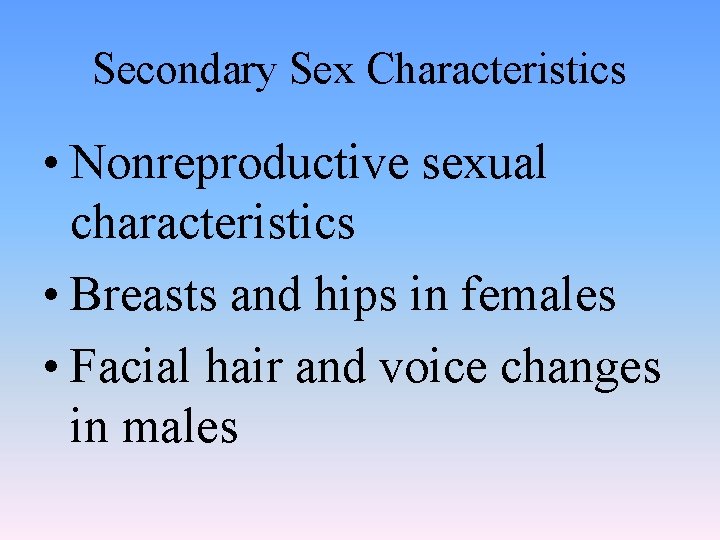 Secondary Sex Characteristics

• Nonreproductive sexual characteristics

• Breasts and hips in females

• Facial hair and voice changes in males